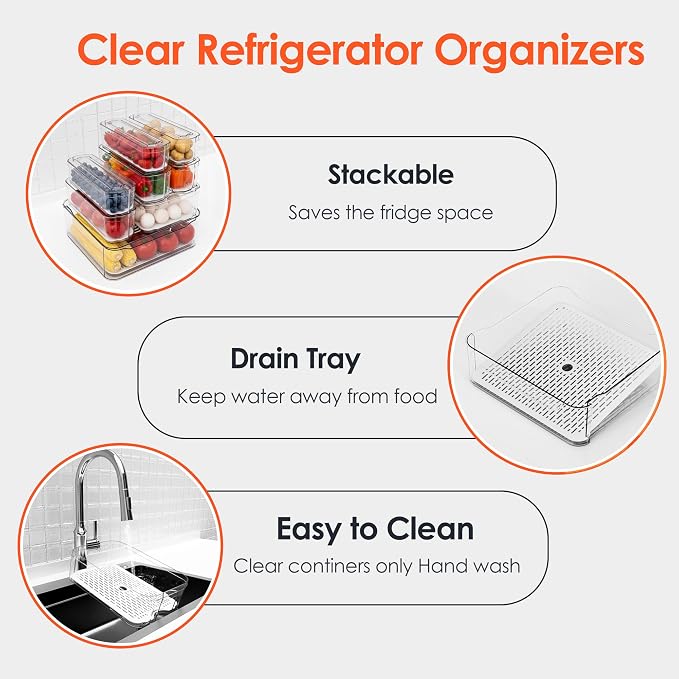 Clear Refrigerator Organizers

Stackable
Saves the fridge space

Drain Tray
Keep water away from food

Easy to Clean
Clear continers only Hand wash